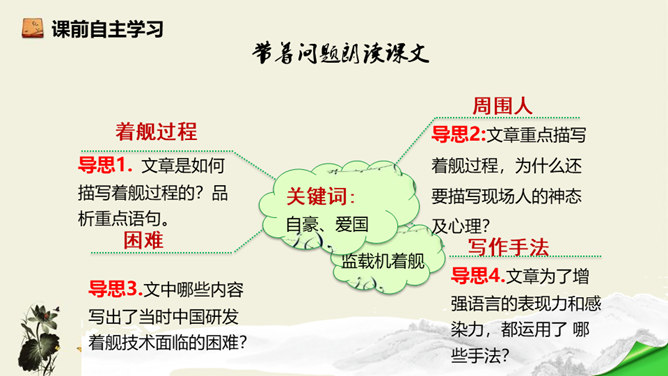 课前自主学习

带着问题朗读课文

着舰过程

导思1. 文章是如何描写着舰过程的？品析重点语句。

困难

导思3.文中哪些内容写出了当时中国研发着舰技术面临的困难？

关键词：
自豪、爱国

监载机着舰

周围人

导思2:文章重点描写着舰过程，为什么还要描写现场人的神态及心理？

写作手法

导思4.文章为了增强语言的表现力和感染力，都运用了 哪些手法？